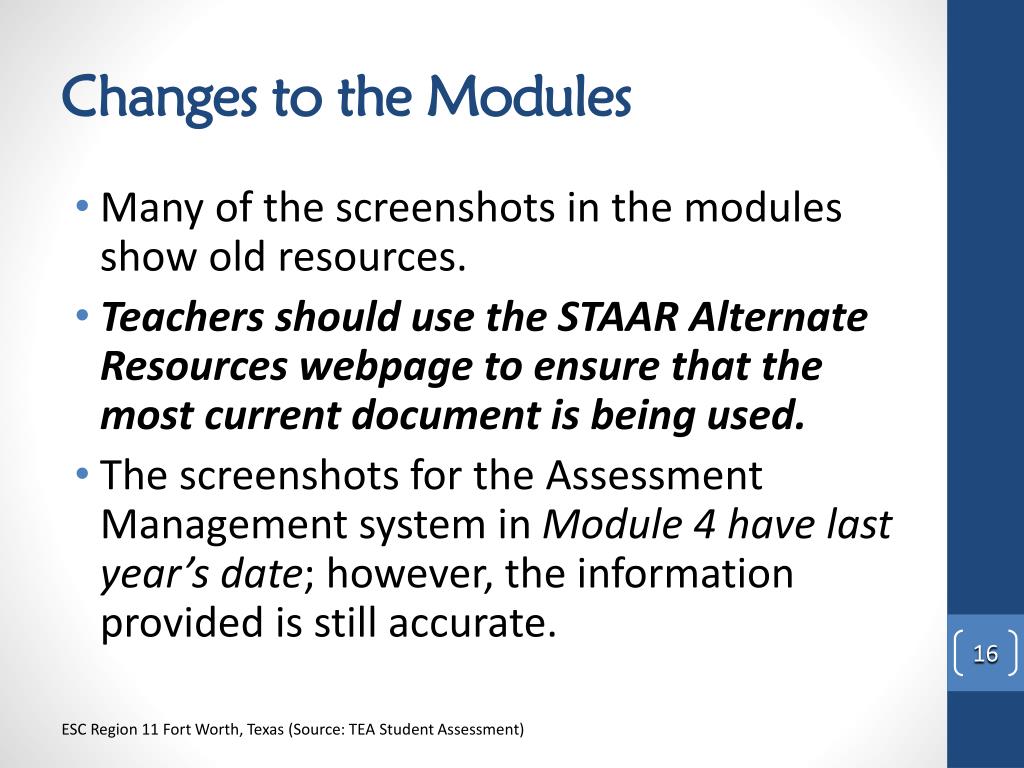 Changes to the Modules

• Many of the screenshots in the modules show old resources.

• Teachers should use the STAAR Alternate Resources webpage to ensure that the most current document is being used.

• The screenshots for the Assessment Management system in Module 4 have last year's date; however, the information provided is still accurate.

16

ESC Region 11 Fort Worth, Texas (Source: TEA Student Assessment)